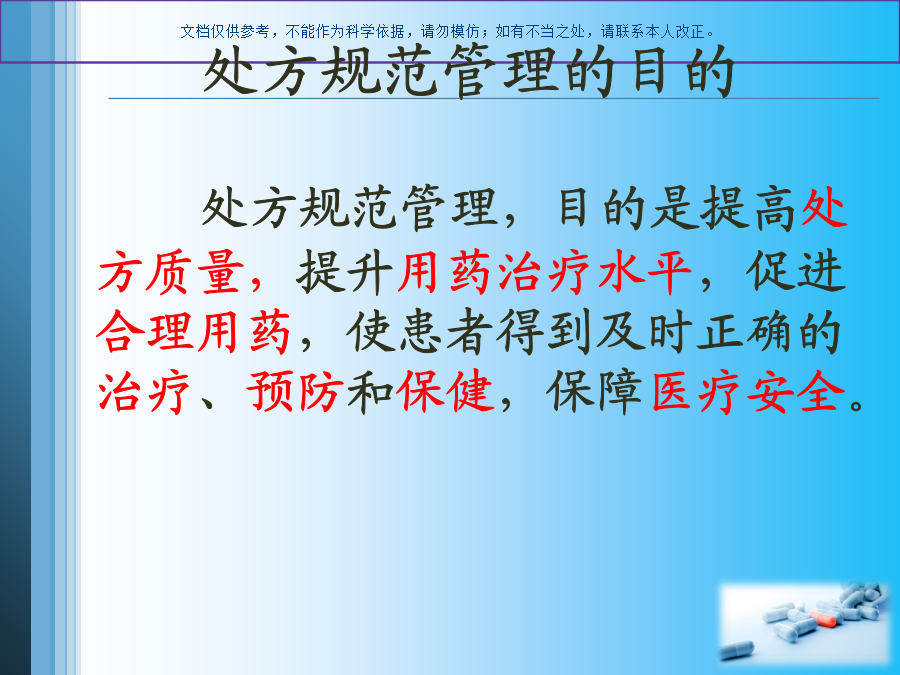 文档仅供参考，不能作为科学依据，请勿模仿；如有不当之处，请联系本人改正。

处方规范管理的目的

处方规范管理，目的是提高处方质量，提升用药治疗水平，促进合理用药，使患者得到及时正确的治疗、预防和保健，保障医疗安全。